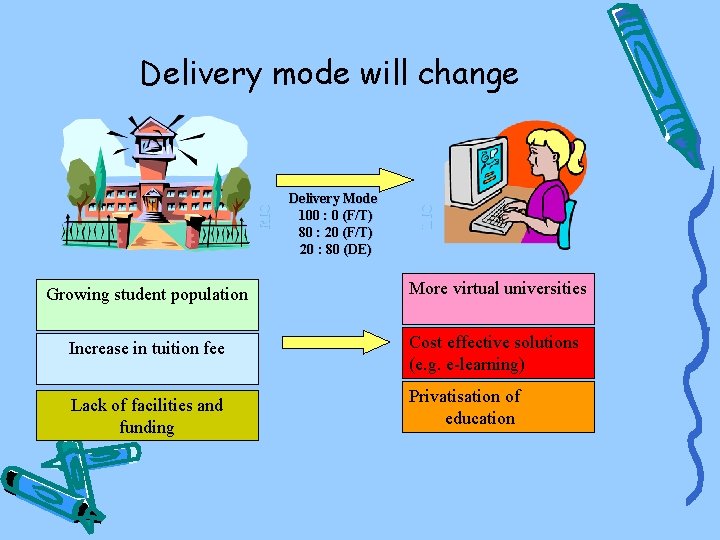 Delivery mode will change

Delivery Mode
100 : 0 (F/T)
80 : 20 (F/T)
20 : 80 (DE)

Growing student population

Increase in tuition fee

Lack of facilities and funding

More virtual universities

Cost effective solutions (e.g. e-learning)

Privatisation of education